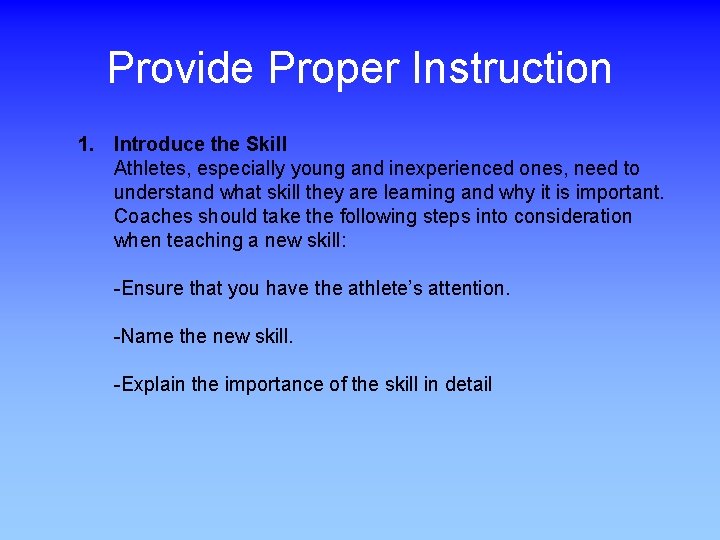 Provide Proper Instruction

1. Introduce the Skill
Athletes, especially young and inexperienced ones, need to understand what skill they are learning and why it is important. Coaches should take the following steps into consideration when teaching a new skill:

-Ensure that you have the athlete's attention.

-Name the new skill.

-Explain the importance of the skill in detail